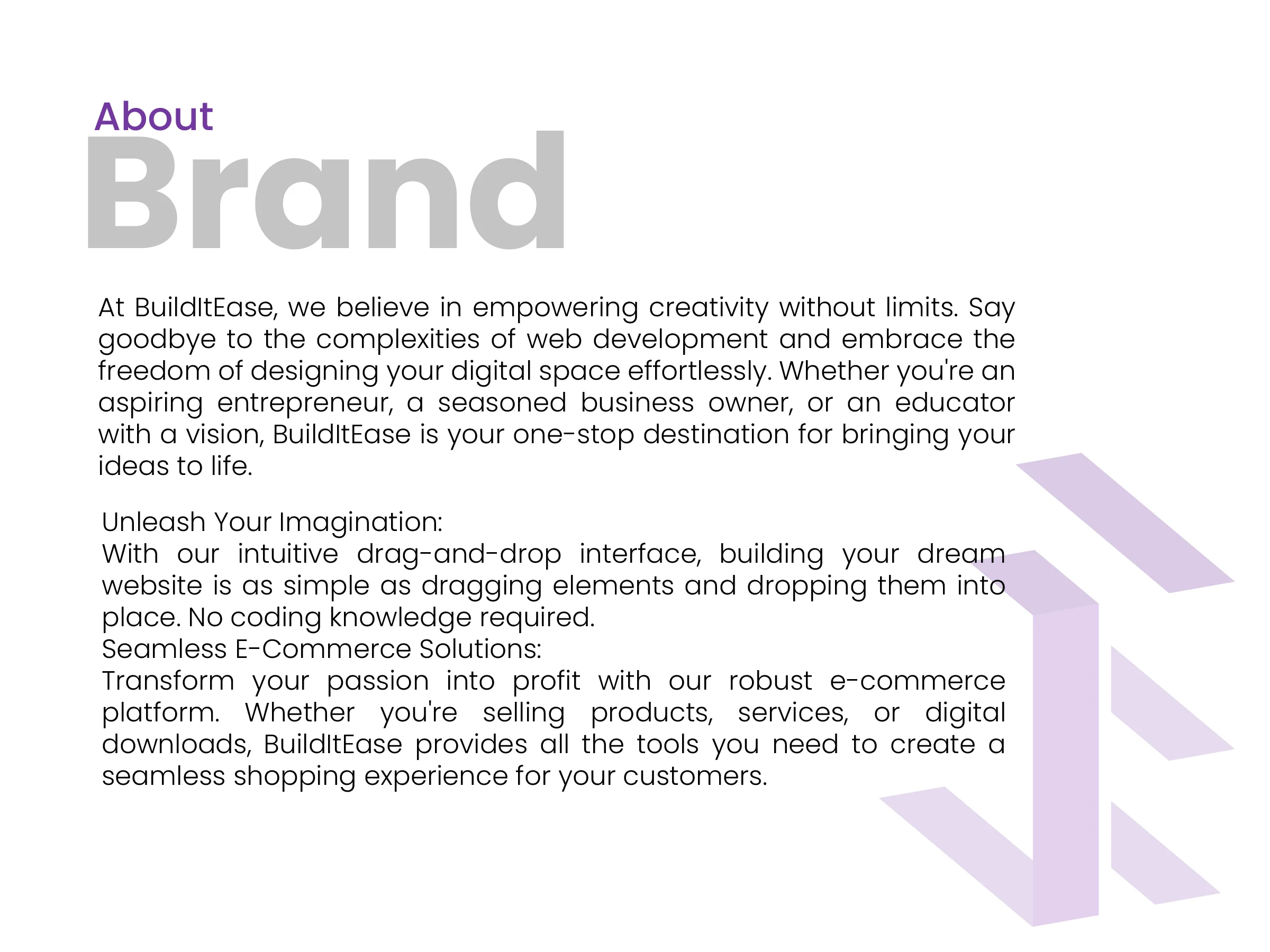 About
Brand

At BuildItEase, we believe in empowering creativity without limits. Say goodbye to the complexities of web development and embrace the freedom of designing your digital space effortlessly. Whether you're an aspiring entrepreneur, a seasoned business owner, or an educator with a vision, BuildItEase is your one-stop destination for bringing your ideas to life.

Unleash Your Imagination:
With our intuitive drag-and-drop interface, building your dream website is as simple as dragging elements and dropping them into place. No coding knowledge required.
Seamless E-Commerce Solutions:
Transform your passion into profit with our robust e-commerce platform. Whether you're selling products, services, or digital downloads, BuildItEase provides all the tools you need to create a seamless shopping experience for your customers.